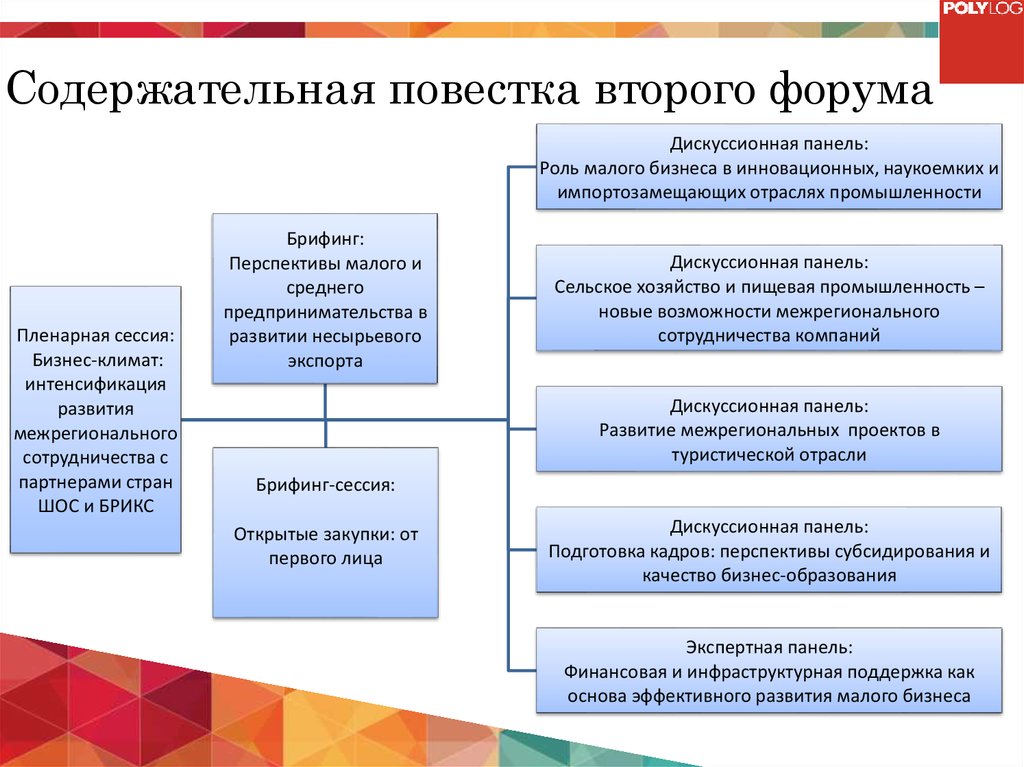 POLYLOG

Содержательная повестка второго форума

Пленарная сессия: Бизнес-климат: интенсификация развития межрегионального сотрудничества с партнерами стран ШОС и БРИКС

Брифинг: Перспективы малого и среднего предпринимательства в развитии несырьевого экспорта

Брифинг-сессия:

Открытые закупки: от первого лица

Дискуссионная панель: Роль малого бизнеса в инновационных, наукоемких и импортозамещающих отраслях промышленности

Дискуссионная панель: Сельское хозяйство и пищевая промышленность – новые возможности межрегионального сотрудничества компаний

Дискуссионная панель: Развитие межрегиональных проектов в туристической отрасли

Дискуссионная панель: Подготовка кадров: перспективы субсидирования и качество бизнес-образования

Экспертная панель: Финансовая и инфраструктурная поддержка как основа эффективного развития малого бизнеса